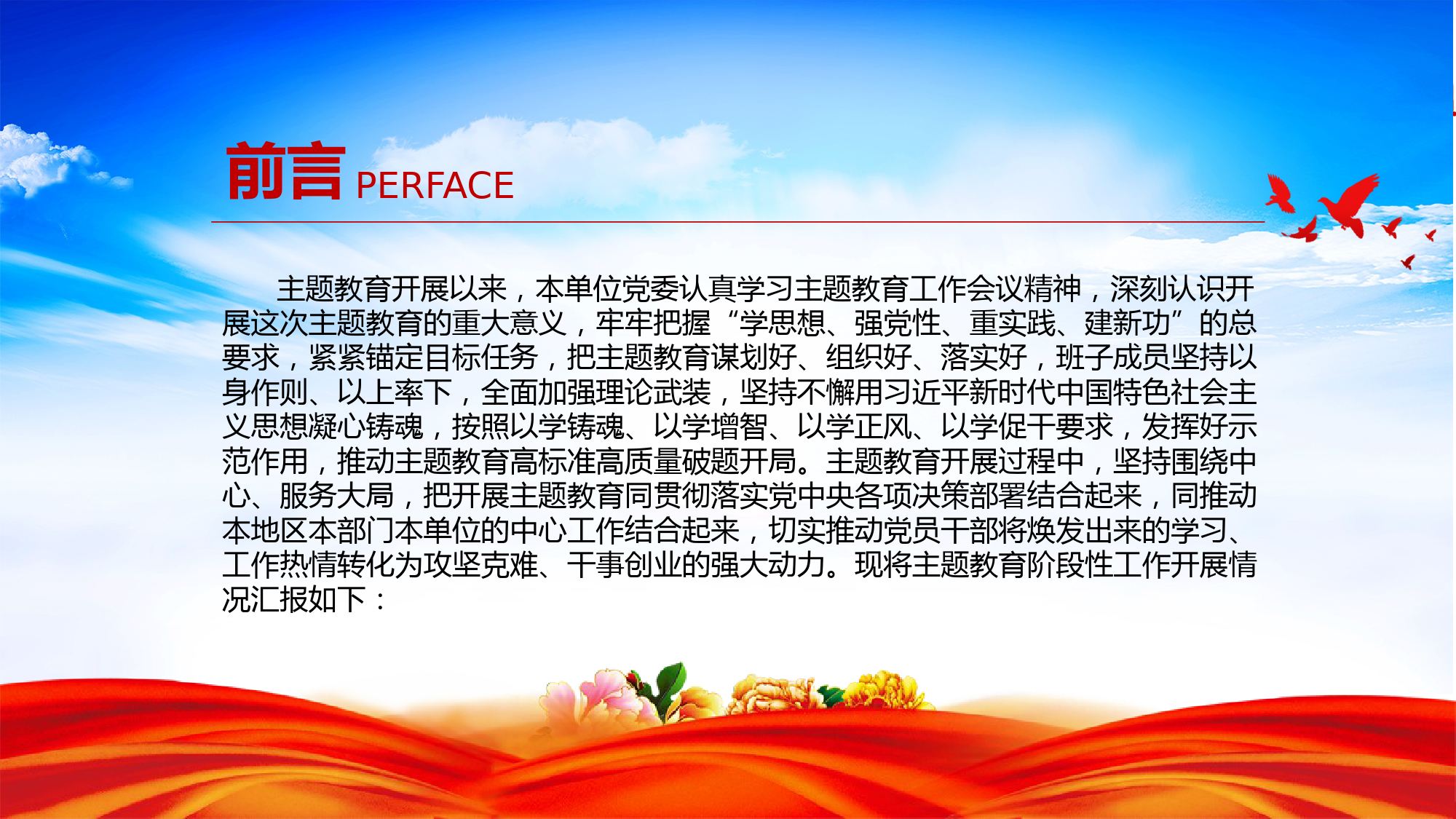 前言 PERFACE

主题教育开展以来，本单位党委认真学习主题教育工作会议精神，深刻认识开展这次主题教育的重大意义，牢牢把握“学思想、强党性、重实践、建新功”的总要求，紧紧锚定目标任务，把主题教育谋划好、组织好、落实好，班子成员坚持以身作则、以上率下，全面加强理论武装，坚持不懈用习近平新时代中国特色社会主义思想凝心铸魂，按照以学铸魂、以学增智、以学正风、以学促干要求，发挥好示范作用，推动主题教育高标准高质量破题开局。主题教育开展过程中，坚持围绕中心、服务大局，把开展主题教育同贯彻落实党中央各项决策部署结合起来，同推动本地区本部门本单位的中心工作结合起来，切实推动党员干部将焕发出来的学习、工作热情转化为攻坚克难、干事创业的强大动力。现将主题教育阶段性工作开展情况汇报如下：